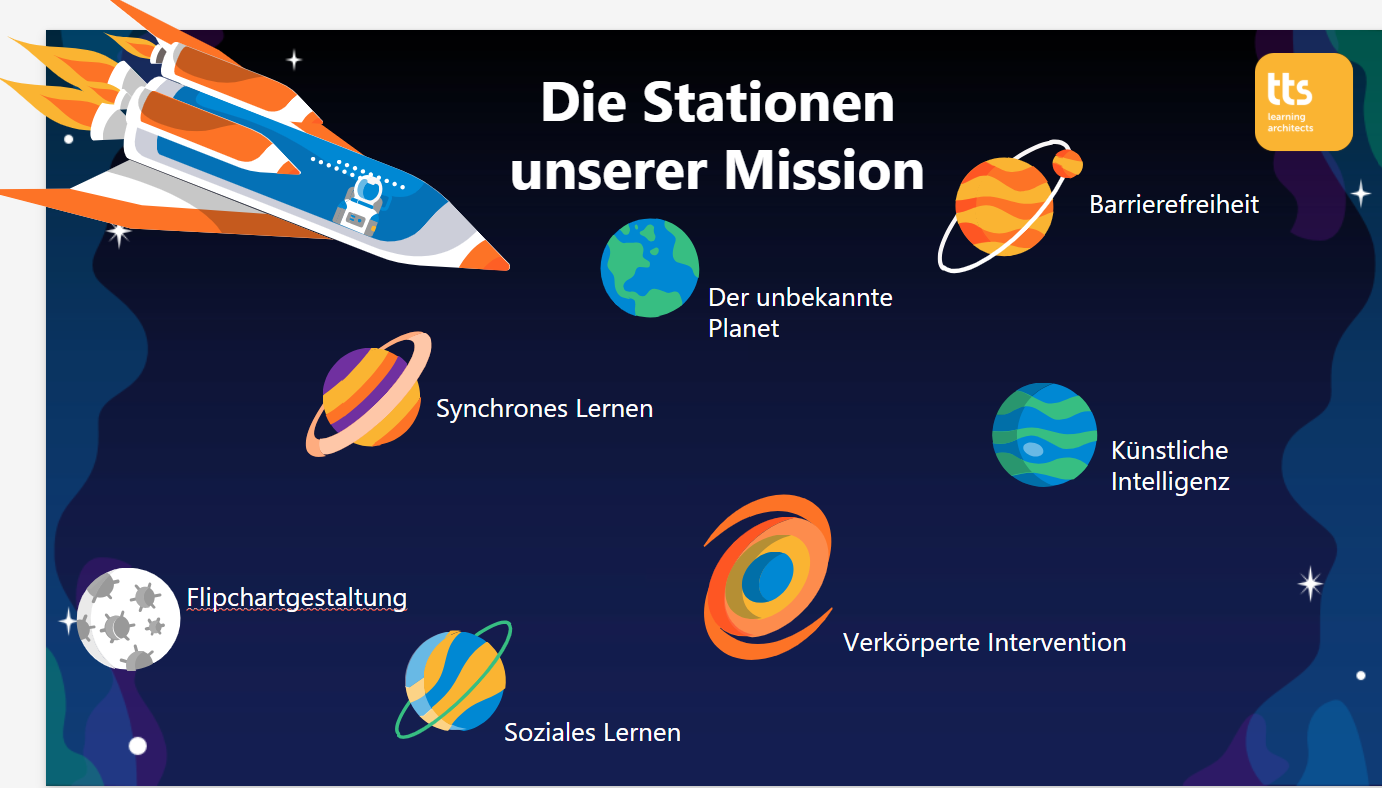 Die Stationen unserer Mission

tts
learning architects

Barrierefreiheit

Der unbekannte Planet

Synchrones Lernen

Künstliche Intelligenz

Flipchartgestaltung

Verkörperte Intervention

Soziales Lernen